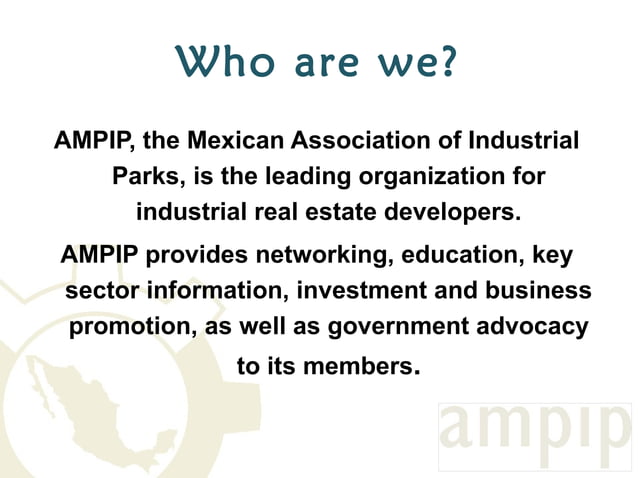 Who are we?

AMPIP, the Mexican Association of Industrial Parks, is the leading organization for industrial real estate developers.

AMPIP provides networking, education, key sector information, investment and business promotion, as well as government advocacy to its members.

ampip